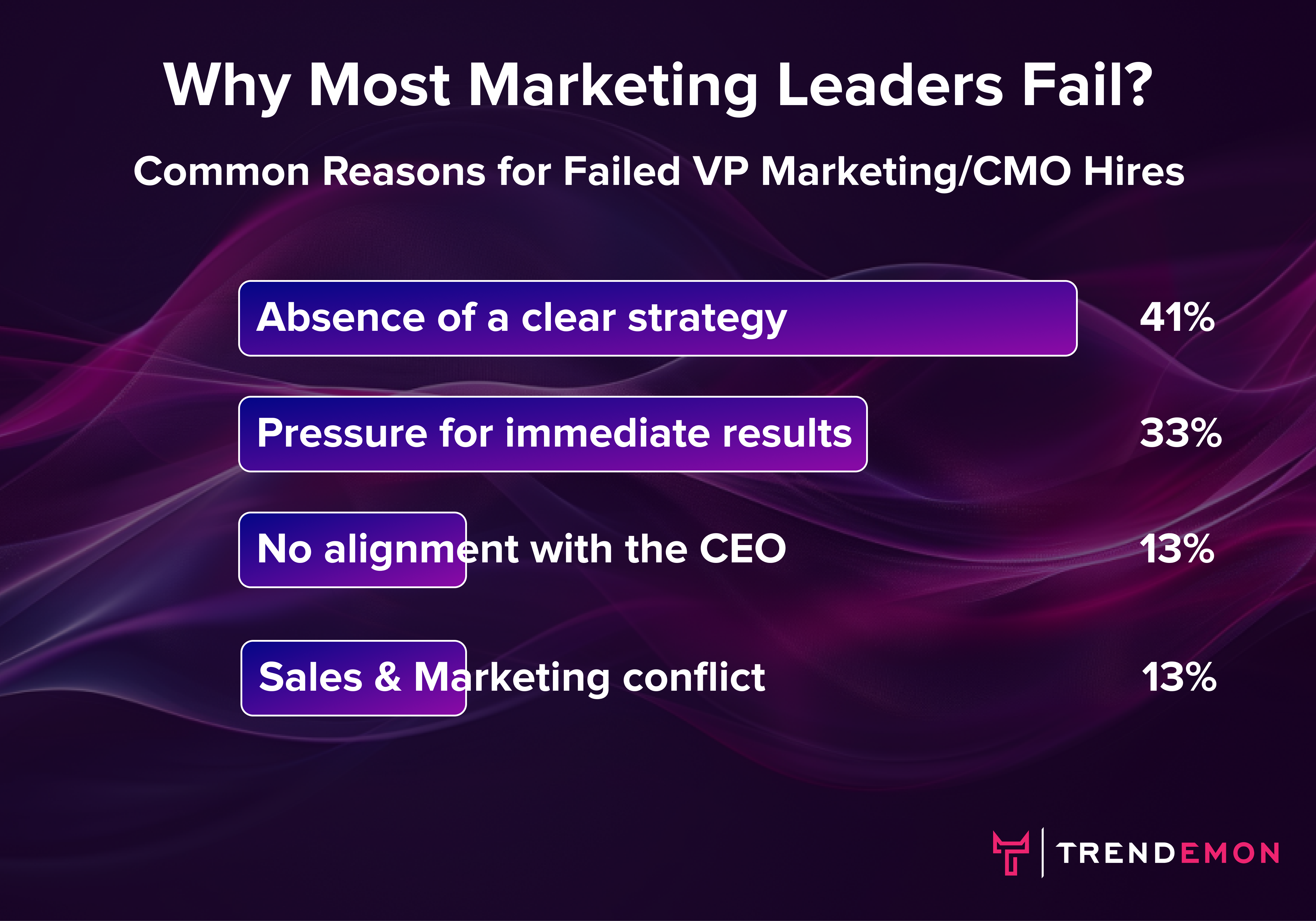 Why Most Marketing Leaders Fail?

Common Reasons for Failed VP Marketing/CMO Hires

Absence of a clear strategy 41%

Pressure for immediate results 33%

No alignment with the CEO 13%

Sales & Marketing conflict 13%

TRENDEMON